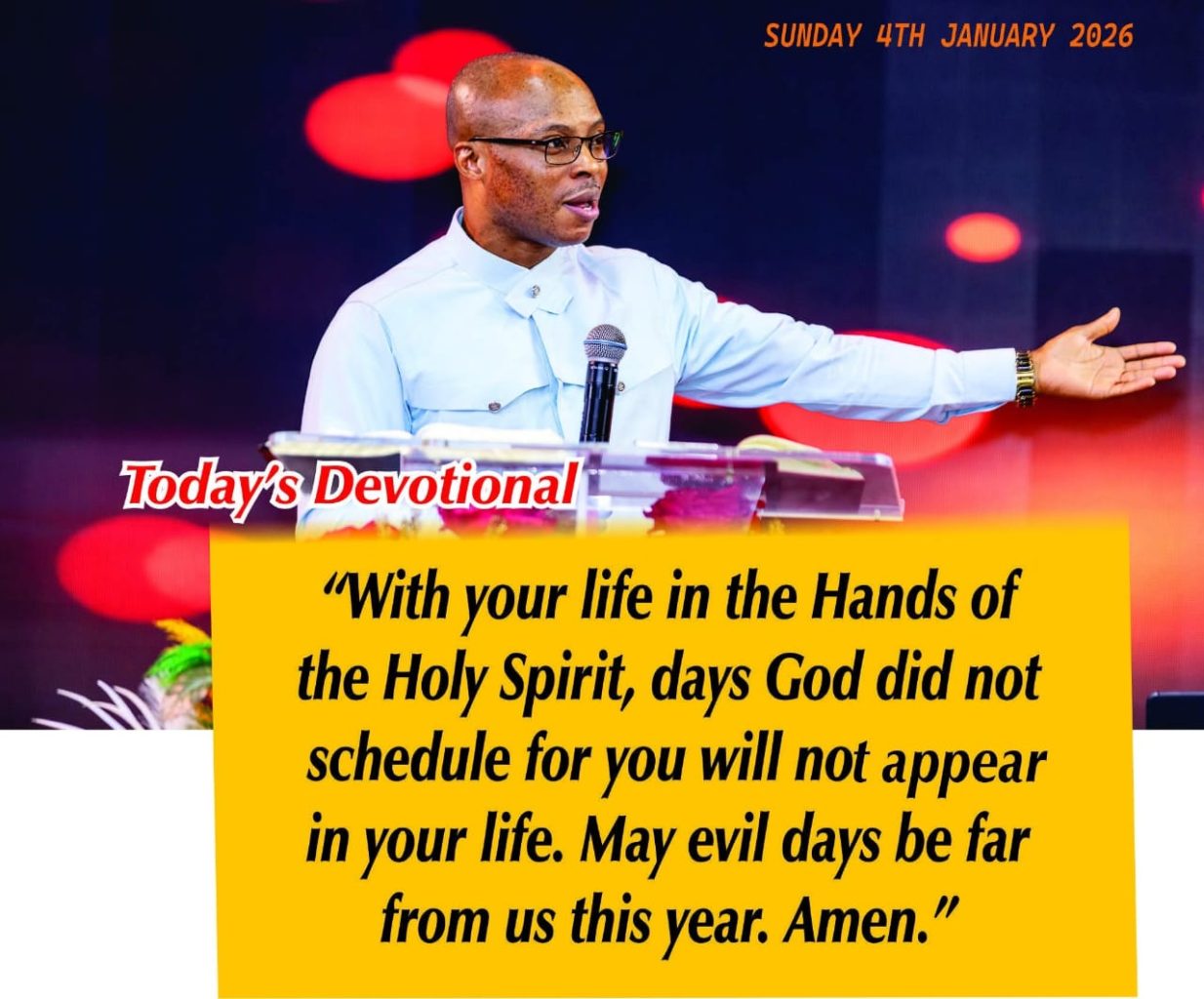 SUNDAY 4TH JANUARY 2026

Today's Devotional

"With your life in the Hands of the Holy Spirit, days God did not schedule for you will not appear in your life. May evil days be far from us this year. Amen."